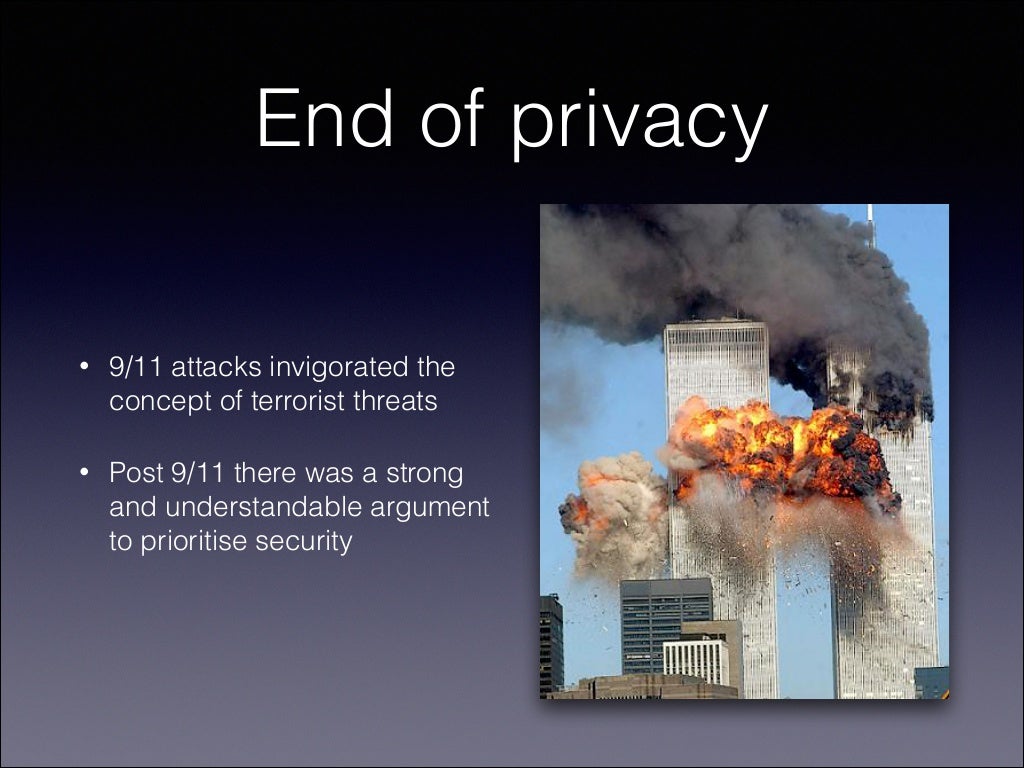 End of privacy

• 9/11 attacks invigorated the concept of terrorist threats

• Post 9/11 there was a strong and understandable argument to prioritise security